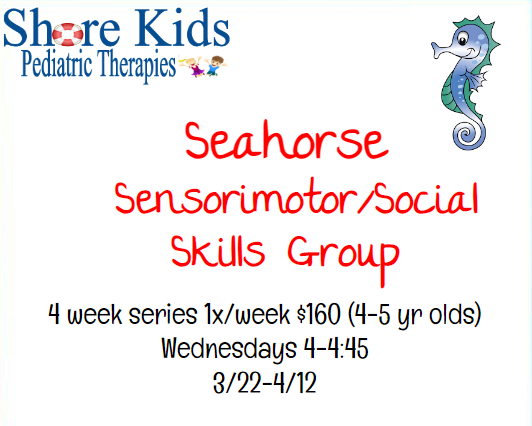 Shore Kids
Pediatric Therapies

Seahorse
Sensorimotor/Social
Skills Group

4 week series 1x/week \$160 (4-5 yr olds)
Wednesdays 4-4:45
3/22-4/12